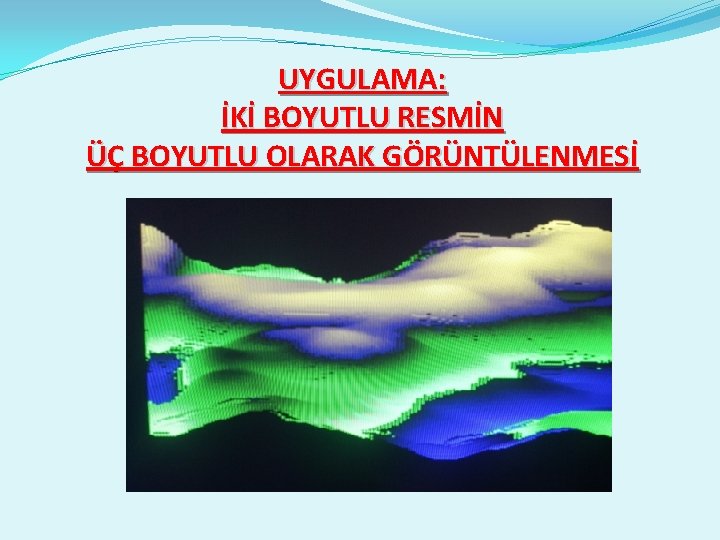 UYGULAMA:
İKİ BOYUTLU RESMİN
ÜÇ BOYUTLU OLARAK GÖRÜNTÜLENMESİ